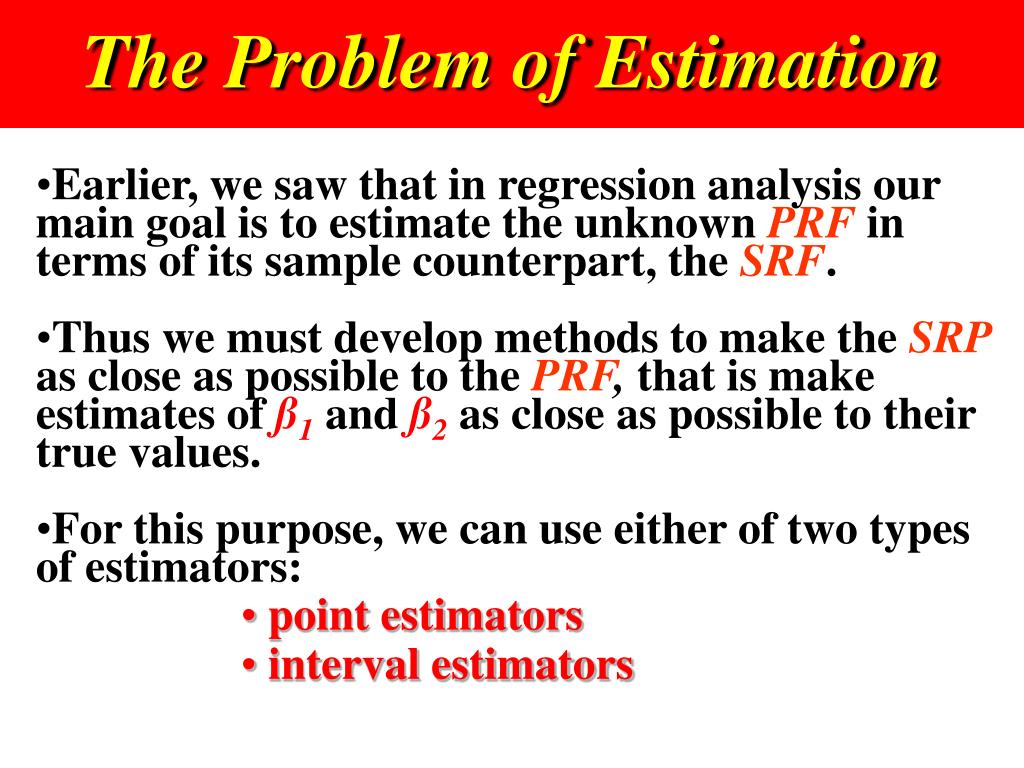 The Problem of Estimation

•Earlier, we saw that in regression analysis our main goal is to estimate the unknown PRF in terms of its sample counterpart, the SRF.

•Thus we must develop methods to make the SRP as close as possible to the PRF, that is make estimates of $\beta_1$ and $\beta_2$ as close as possible to their true values.

•For this purpose, we can use either of two types of estimators:
• point estimators
• interval estimators